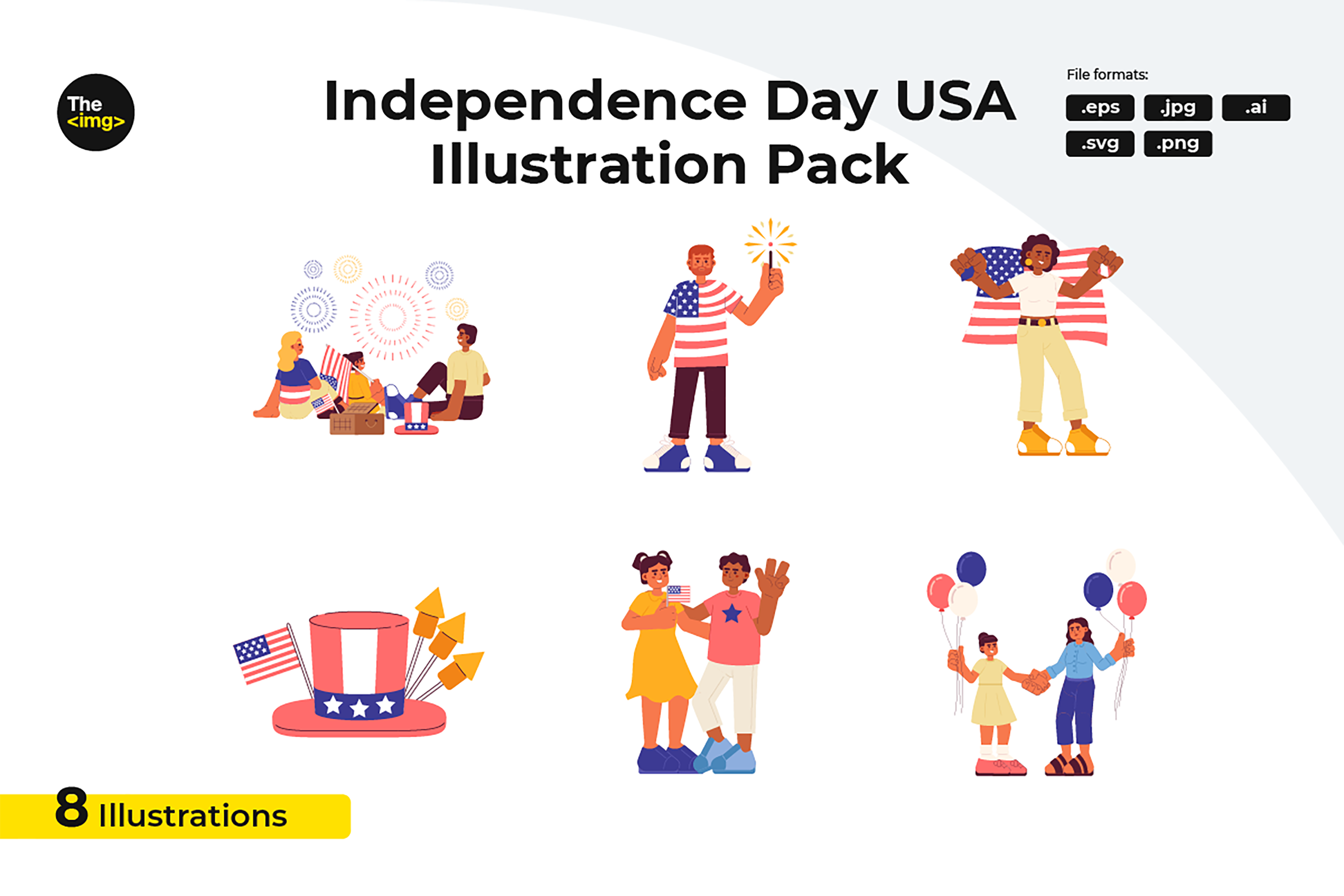 The <img>

Independence Day USA Illustration Pack

File formats:
.eps .jpg .ai
.svg .png

8 Illustrations